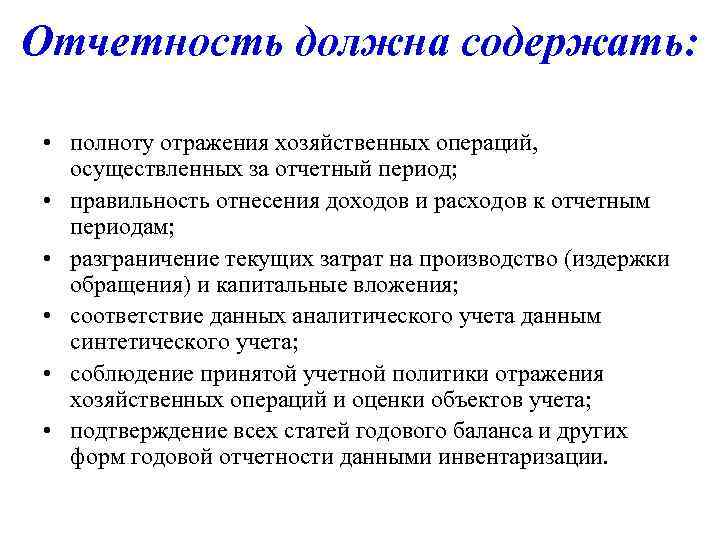 Отчетность должна содержать:

• полноту отражения хозяйственных операций, осуществленных за отчетный период;
• правильность отнесения доходов и расходов к отчетным периодам;
• разграничение текущих затрат на производство (издержки обращения) и капитальные вложения;
• соответствие данных аналитического учета данным синтетического учета;
• соблюдение принятой учетной политики отражения хозяйственных операций и оценки объектов учета;
• подтверждение всех статей годового баланса и других форм годовой отчетности данными инвентаризации.